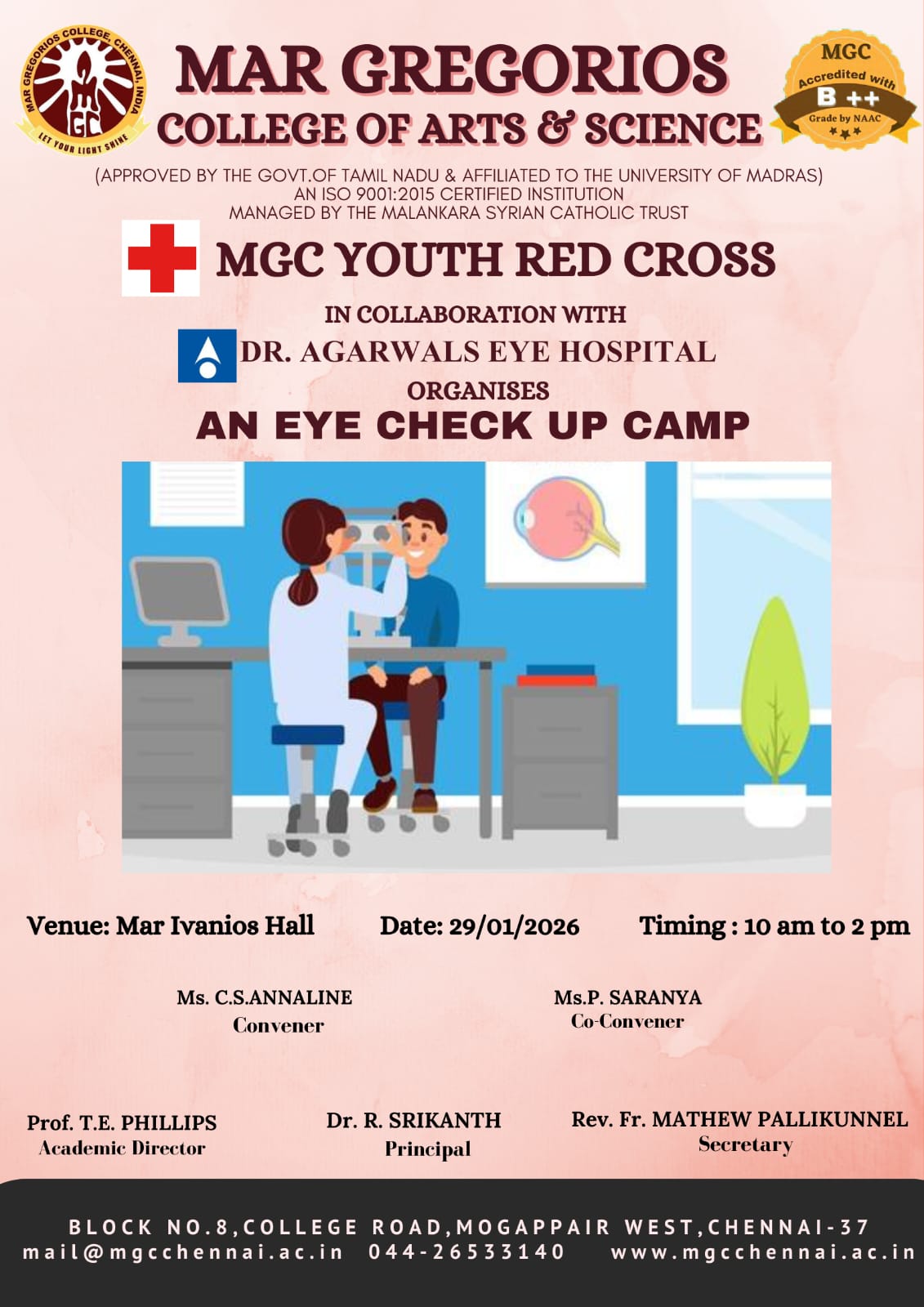 MAR GREGORIOS COLLEGE, CHENNAI, INDIA
MGC
LET YOUR LIGHT SHINE

MAR GREGORIOS
COLLEGE OF ARTS & SCIENCE

MGC
Accredited with
B ++
Grade by NAAC

(APPROVED BY THE GOVT.OF TAMIL NADU & AFFILIATED TO THE UNIVERSITY OF MADRAS)
AN ISO 9001:2015 CERTIFIED INSTITUTION
MANAGED BY THE MALANKARA SYRIAN CATHOLIC TRUST

MGC YOUTH RED CROSS

IN COLLABORATION WITH
DR. AGARWALS EYE HOSPITAL
ORGANISES
AN EYE CHECK UP CAMP

Venue: Mar Ivanios Hall Date: 29/01/2026 Timing : 10 am to 2 pm

Ms. C.S.ANNALINE
Convener

Ms.P. SARANYA
Co-Convener

Prof. T.E. PHILLIPS
Academic Director

Dr. R. SRIKANTH
Principal

Rev. Fr. MATHEW PALLIKUNNEL
Secretary

BLOCK NO.8,COLLEGE ROAD,MOGAPPAIR WEST,CHENNAI-37
mail@mgcchennai.ac.in 044-26533140 www.mgcchennai.ac.in